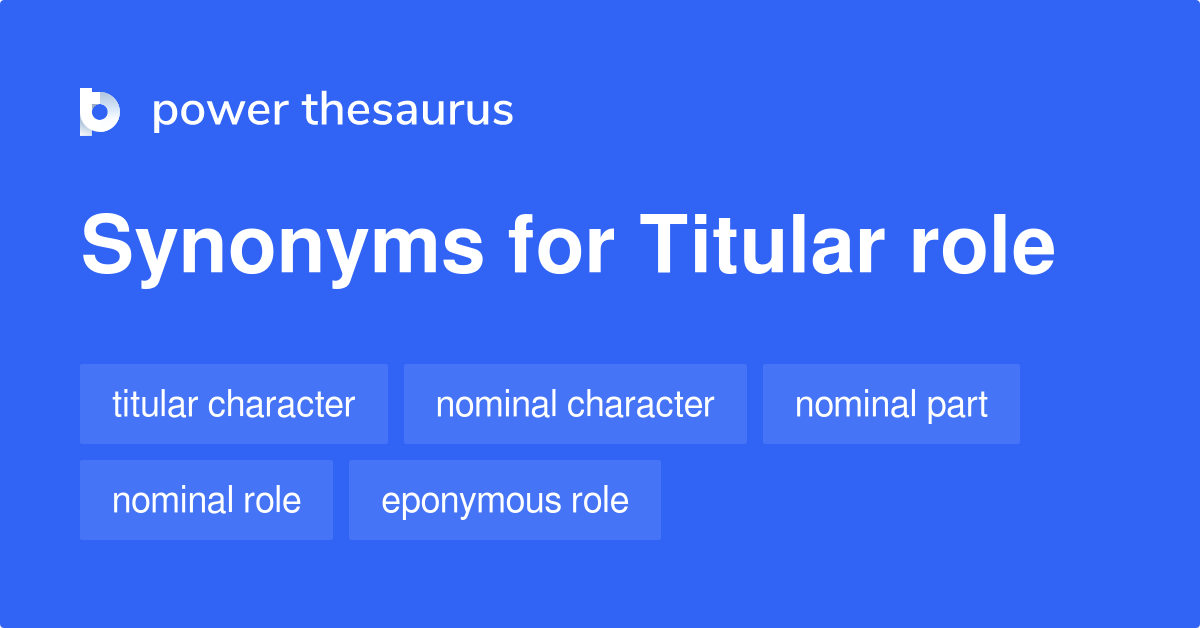 power thesaurus

Synonyms for Titular role

titular character
nominal character
nominal part
nominal role
eponymous role